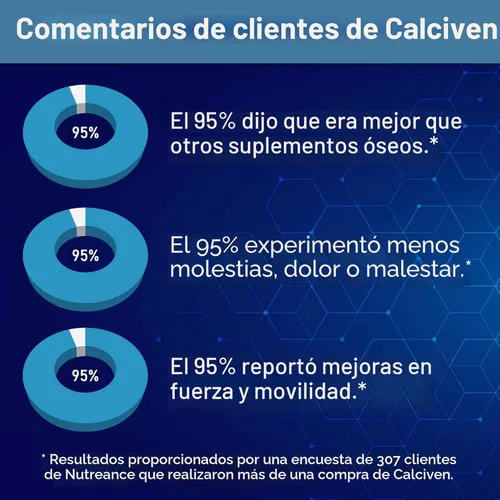 Comentarios de clientes de Calciven

95%

El 95% dijo que era mejor que otros suplementos óseos.*

95%

El 95% experimentó menos molestias, dolor o malestar.*

95%

El 95% reportó mejoras en fuerza y movilidad.*

* Resultados proporcionados por una encuesta de 307 clientes de Nutreance que realizaron más de una compra de Calciven.